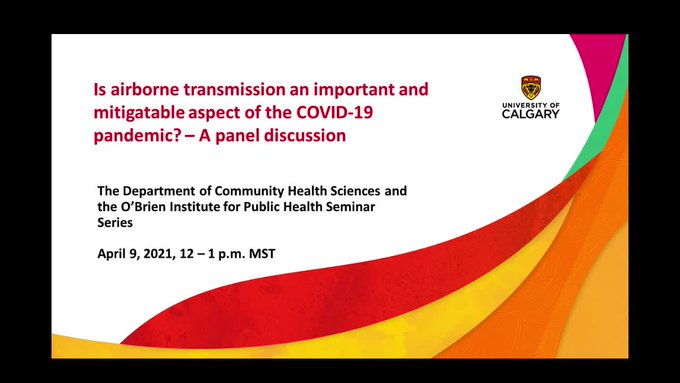 Is airborne transmission an important and mitigatable aspect of the COVID-19 pandemic? – A panel discussion

UNIVERSITY OF CALGARY

The Department of Community Health Sciences and the O'Brien Institute for Public Health Seminar Series

April 9, 2021, 12 – 1 p.m. MST